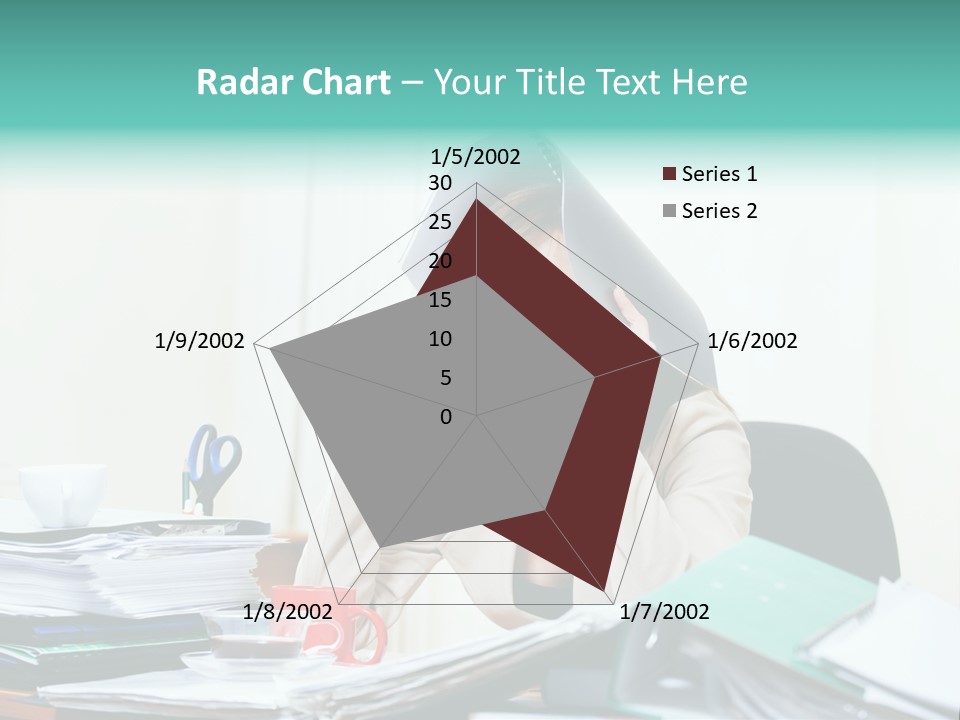 Radar Chart – Your Title Text Here

1/5/2002
30
25
20
15
10
5
0
1/6/2002
1/7/2002
1/8/2002
1/9/2002

Series 1
Series 2